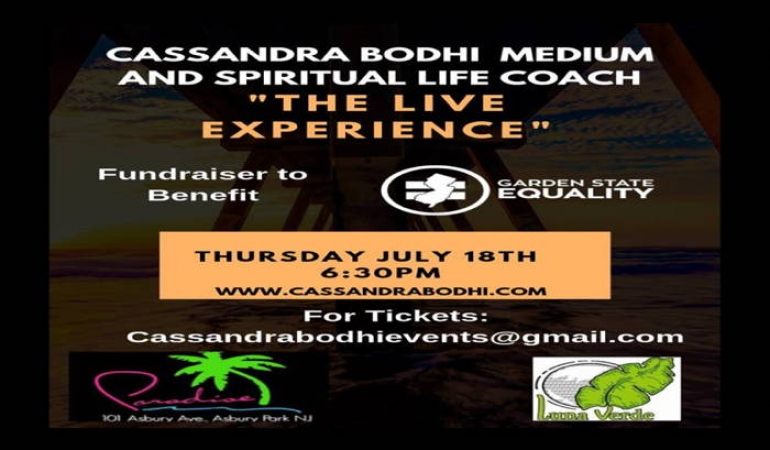 CASSANDRA BODHI MEDIUM AND SPIRITUAL LIFE COACH "THE LIVE EXPERIENCE"

Fundraiser to Benefit

GARDEN STATE EQUALITY

THURSDAY JULY 18TH 6:30PM WWW.CASSANDRABODHI.COM

For Tickets: Cassandrabodhievents@gmail.com

Paradise
101 Asbury Ave. Asbury Park NJ

Luna Verde